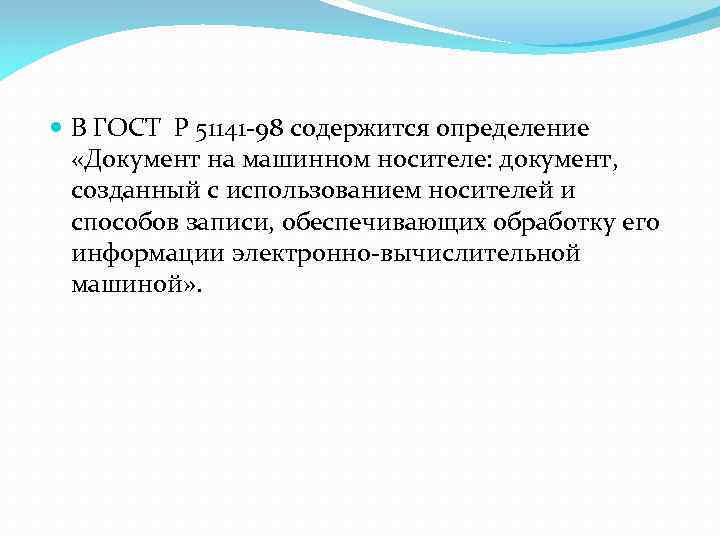 В ГОСТ Р 51141-98 содержится определение «Документ на машинном носителе: документ, созданный с использованием носителей и способов записи, обеспечивающих обработку его информации электронно-вычислительной машиной».